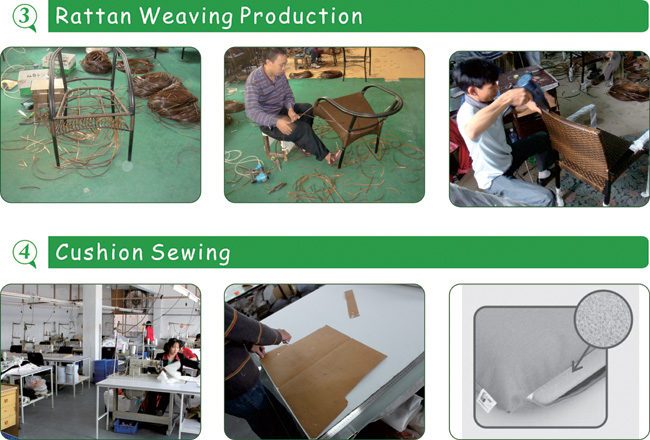 3 Rattan Weaving Production

4 Cushion Sewing